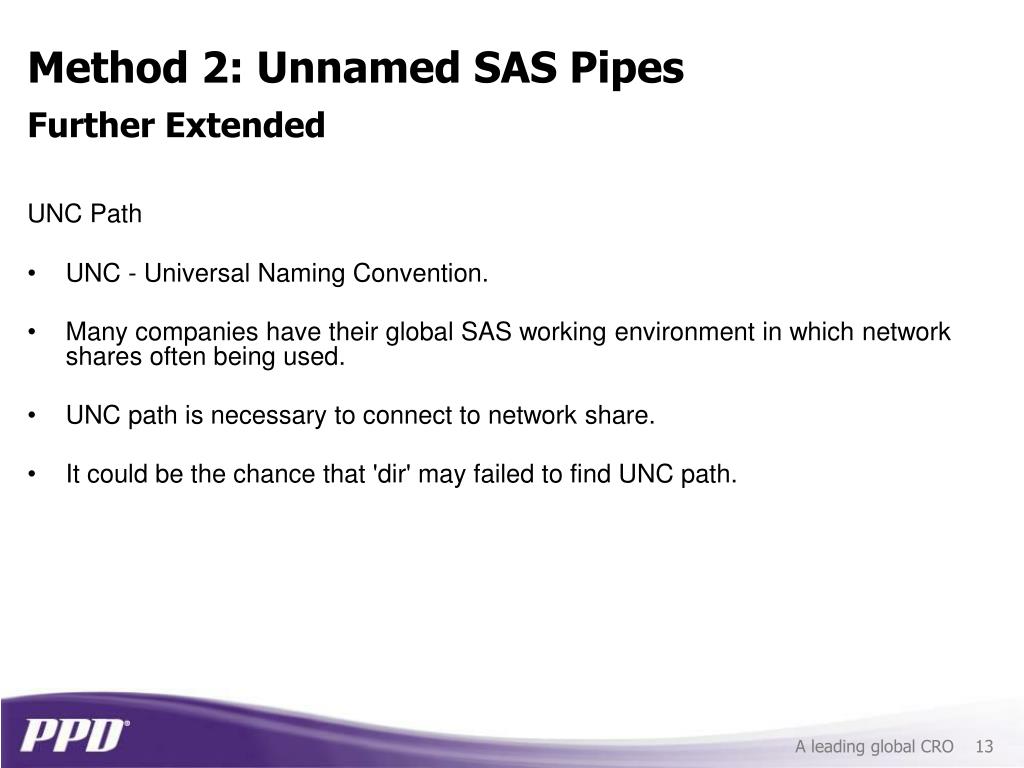 Method 2: Unnamed SAS Pipes
Further Extended

UNC Path

• UNC - Universal Naming Convention.

• Many companies have their global SAS working environment in which network shares often being used.

• UNC path is necessary to connect to network share.

• It could be the chance that 'dir' may failed to find UNC path.

PPD®

A leading global CRO 13